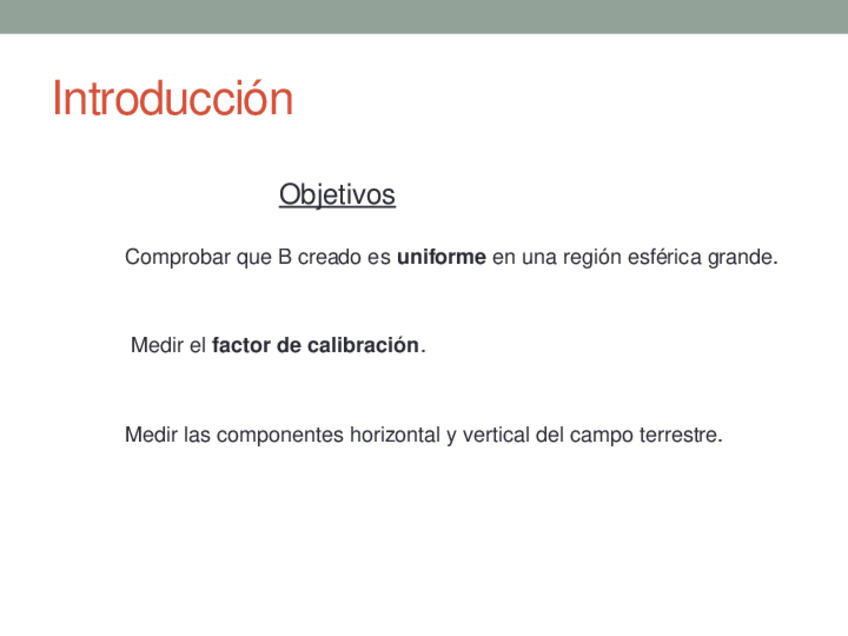 Introducción

Objetivos

Comprobar que B creado es uniforme en una región esférica grande.

Medir el factor de calibración.

Medir las componentes horizontal y vertical del campo terrestre.